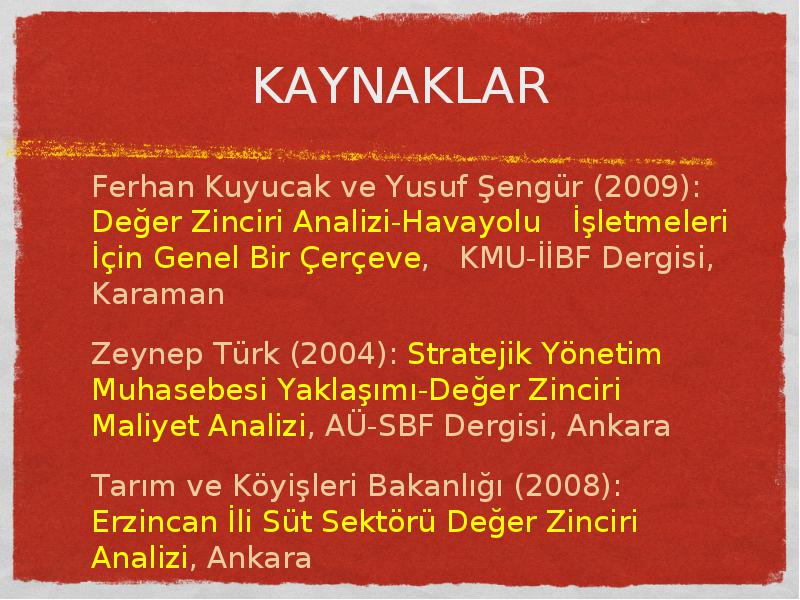 KAYNAKLAR

Ferhan Kuyucak ve Yusuf Şengür (2009): Değer Zinciri Analizi-Havayolu İşletmeleri İçin Genel Bir Çerçeve, KMU-İİBF Dergisi, Karaman

Zeynep Türk (2004): Stratejik Yönetim Muhasebesi Yaklaşımı-Değer Zinciri Maliyet Analizi, AÜ-SBF Dergisi, Ankara

Tarım ve Köyişleri Bakanlığı (2008): Erzincan İli Süt Sektörü Değer Zinciri Analizi, Ankara